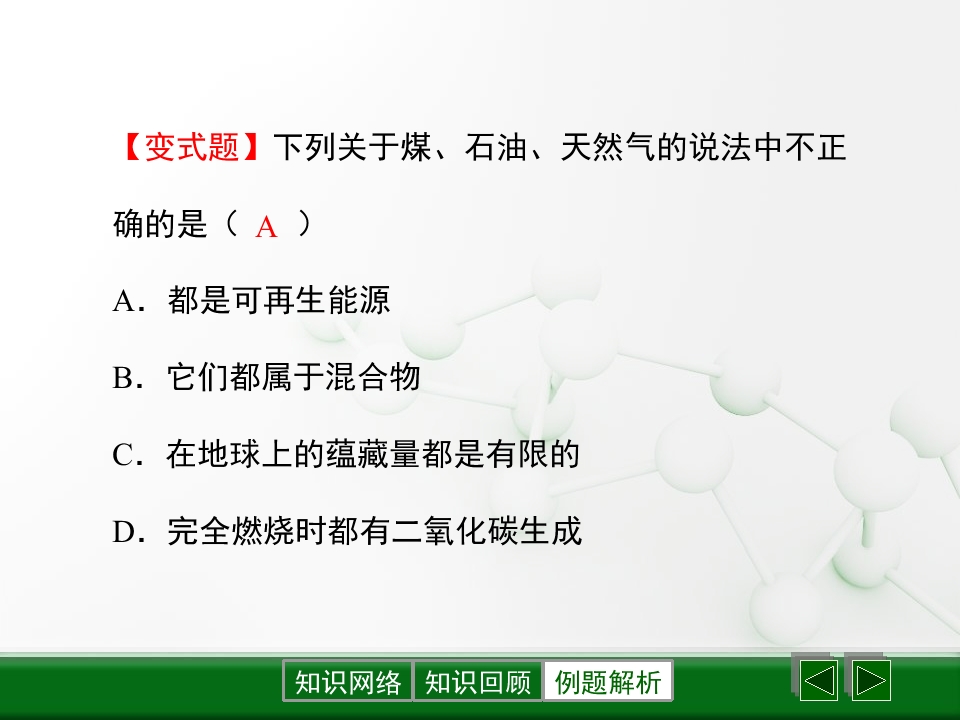 【变式题】下列关于煤、石油、天然气的说法中不正确的是（ A ）

A.都是可再生能源

B.它们都属于混合物

C.在地球上的蕴藏量都是有限的

D.完全燃烧时都有二氧化碳生成

知识网络 知识回顾 例题解析